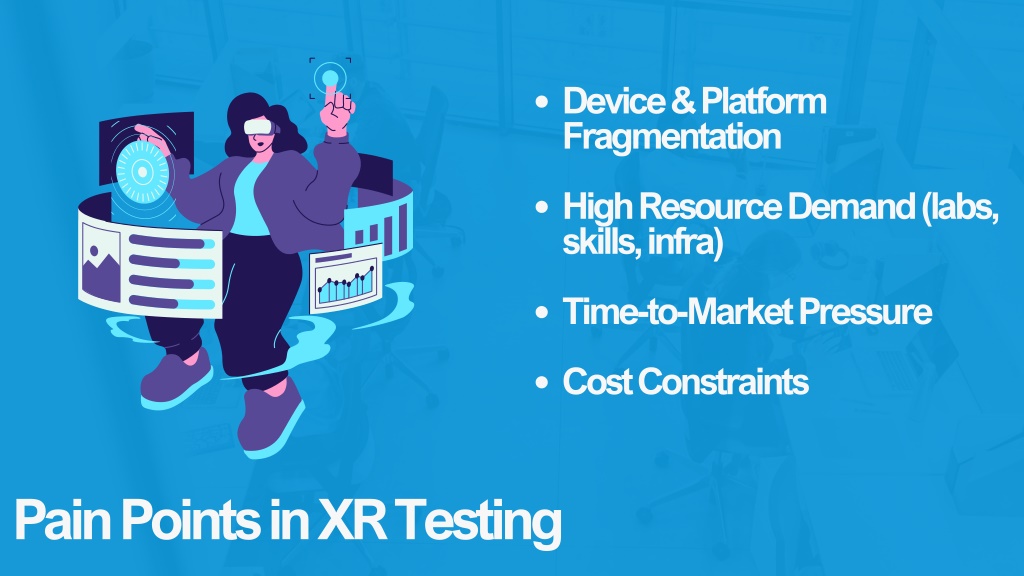 • Device & Platform Fragmentation

• High Resource Demand (labs, skills, infra)

• Time-to-Market Pressure

• Cost Constraints

Pain Points in XR Testing